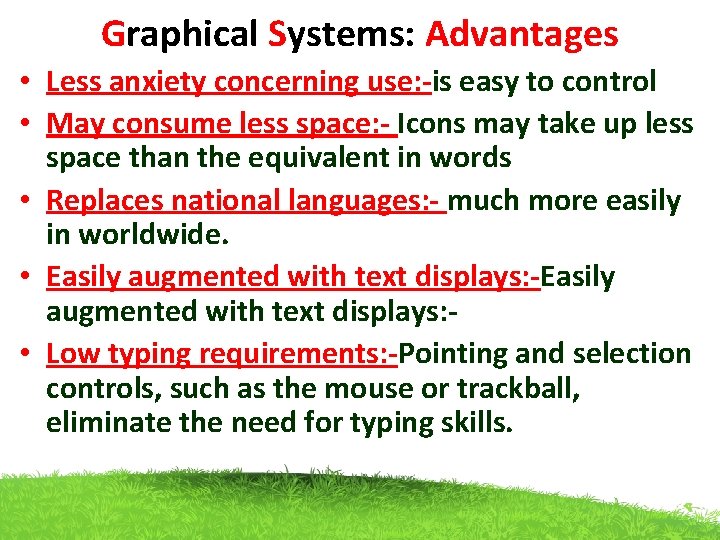 Graphical Systems: Advantages

• Less anxiety concerning use:-is easy to control

• May consume less space:- Icons may take up less space than the equivalent in words

• Replaces national languages:- much more easily in worldwide.

• Easily augmented with text displays:-Easily augmented with text displays:-

• Low typing requirements:-Pointing and selection controls, such as the mouse or trackball, eliminate the need for typing skills.